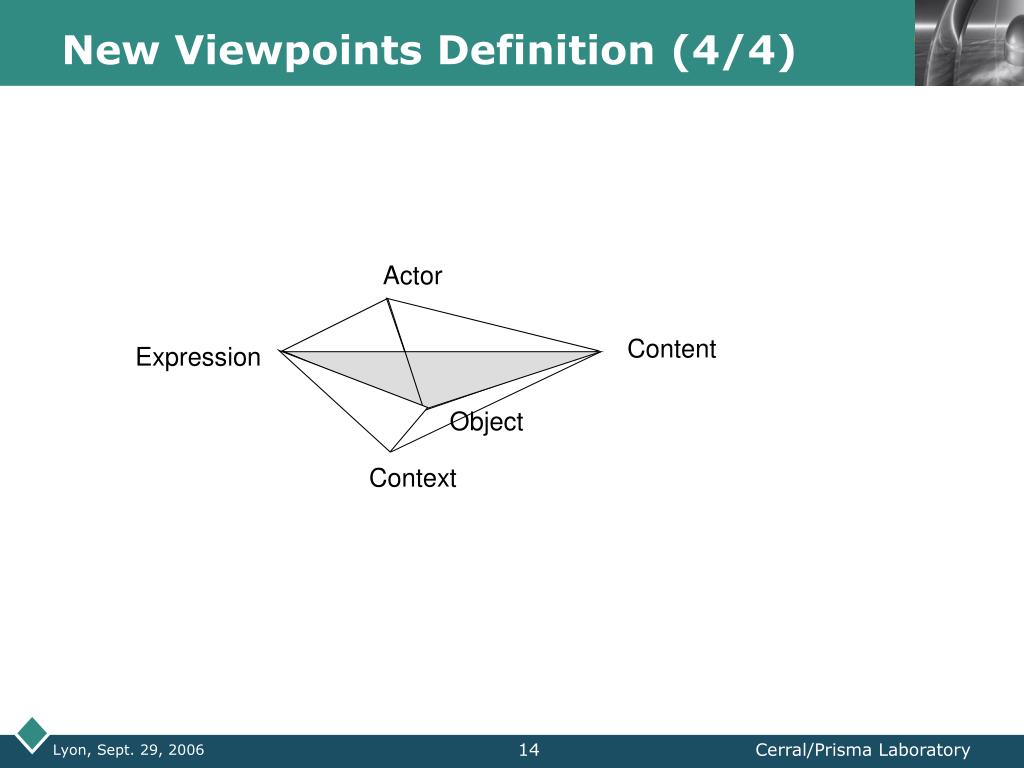 New Viewpoints Definition (4/4)

Actor

Expression

Content

Object

Context

Lyon, Sept. 29, 2006

14

Cerral/Prisma Laboratory